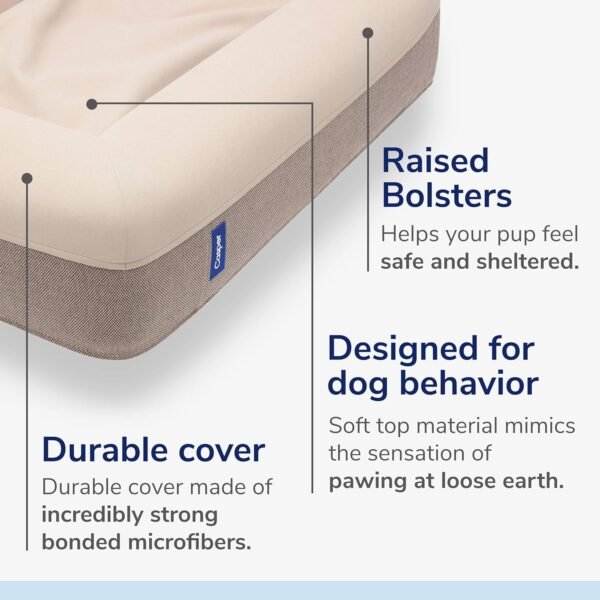 Casper

Raised Bolsters

Helps your pup feel safe and sheltered.

Designed for dog behavior

Soft top material mimics the sensation of pawing at loose earth.

Durable cover

Durable cover made of incredibly strong bonded microfibers.